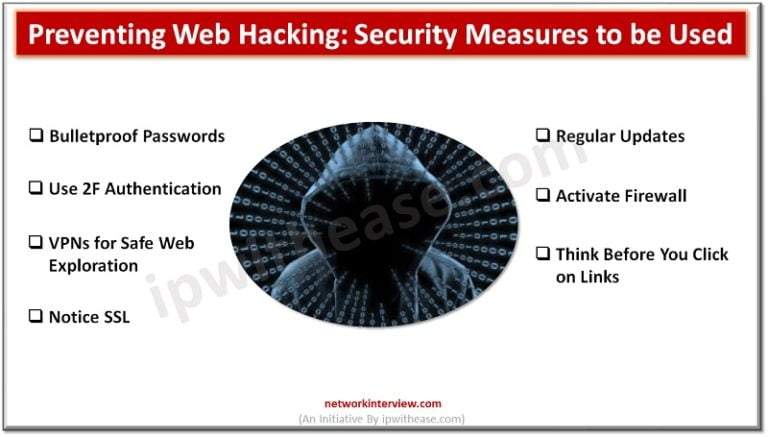 Preventing Web Hacking: Security Measures to be Used

❑ Bulletproof Passwords

❑ Use 2F Authentication

❑ VPNs for Safe Web Exploration

❑ Notice SSL

❑ Regular Updates

❑ Activate Firewall

❑ Think Before You Click on Links

ipwithease.com

networkinterview.com
(An Initiative By ipwithease.com)